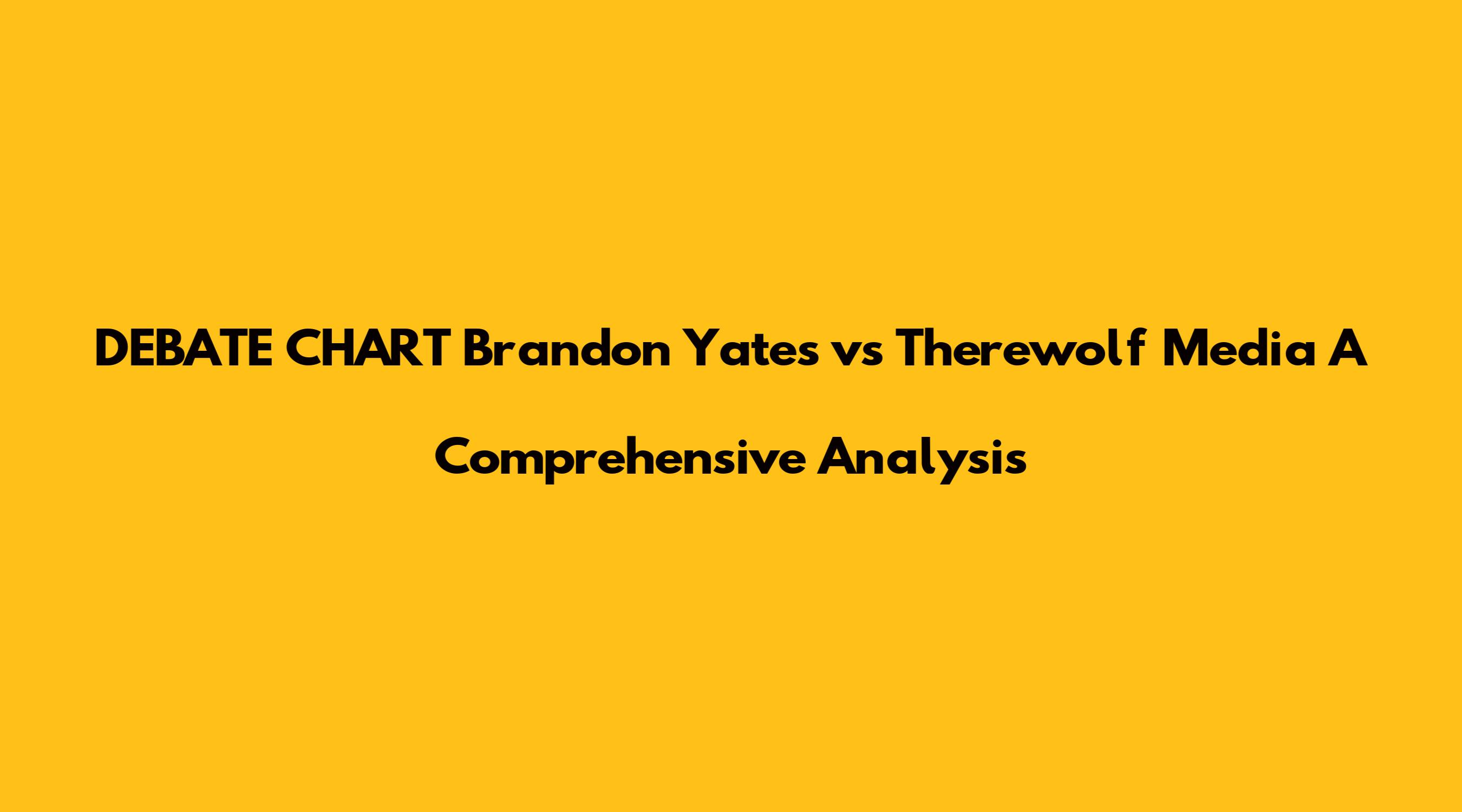 DEBATE CHART Brandon Yates vs Therewolf Media A Comprehensive Analysis